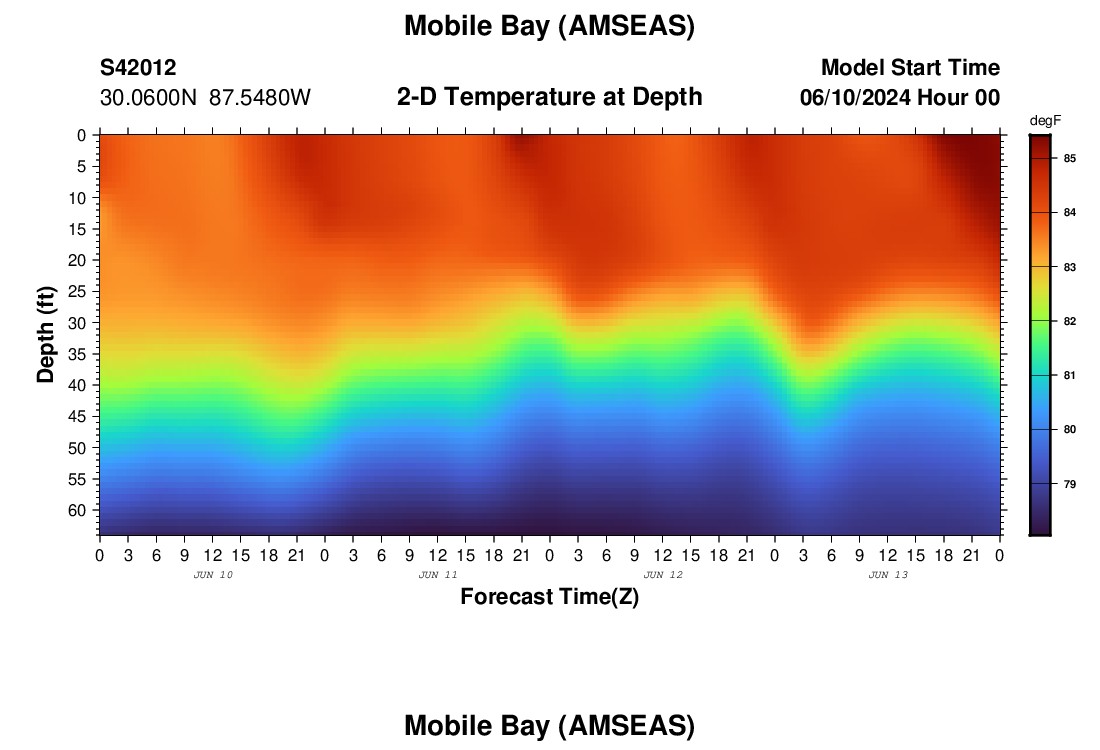 Mobile Bay (AMSEAS)

S42012
30.0600N 87.5480W

2-D Temperature at Depth

Model Start Time
06/10/2024 Hour 00

degF
85
84
83
82
81
80
79

Depth (ft)
0
5
10
15
20
25
30
35
40
45
50
55
60

0 3 6 9 12 15 18 21 0 3 6 9 12 15 18 21 0 3 6 9 12 15 18 21 0 3 6 9 12 15 18 21 0
JUN 10
JUN 11
JUN 12
JUN 13
Forecast Time(Z)

Mobile Bay (AMSEAS)